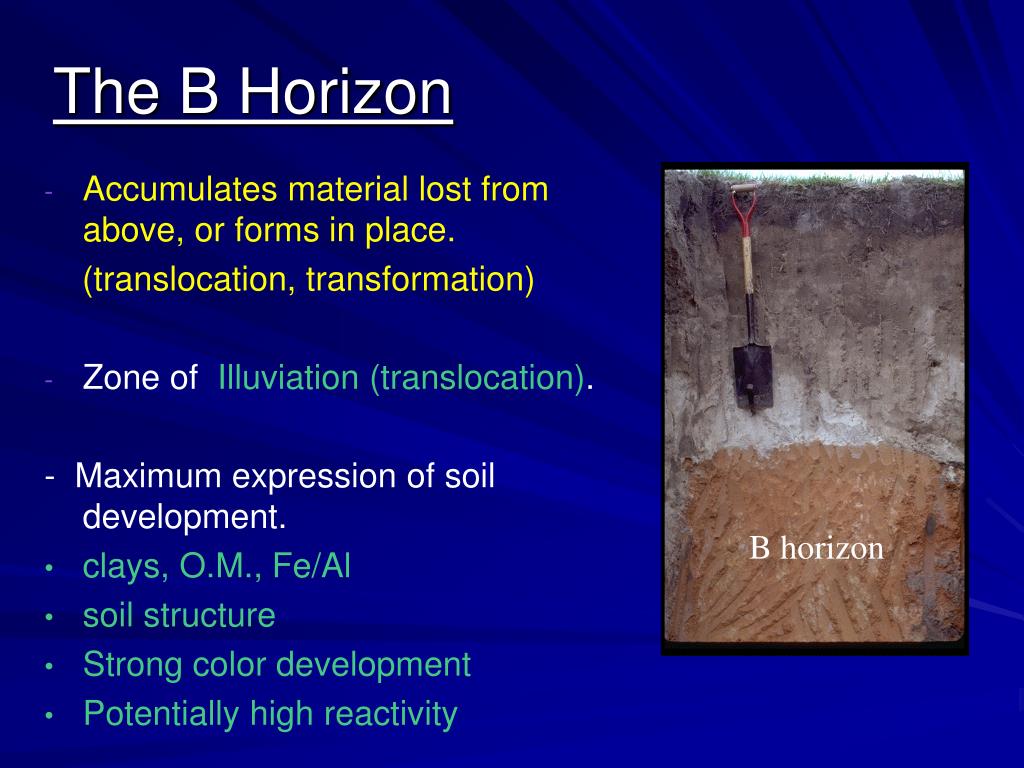 The B Horizon

- Accumulates material lost from above, or forms in place.
(translocation, transformation)

- Zone of Illuviation (translocation).

- Maximum expression of soil development.
• clays, O.M., Fe/Al
• soil structure
• Strong color development
• Potentially high reactivity

B horizon